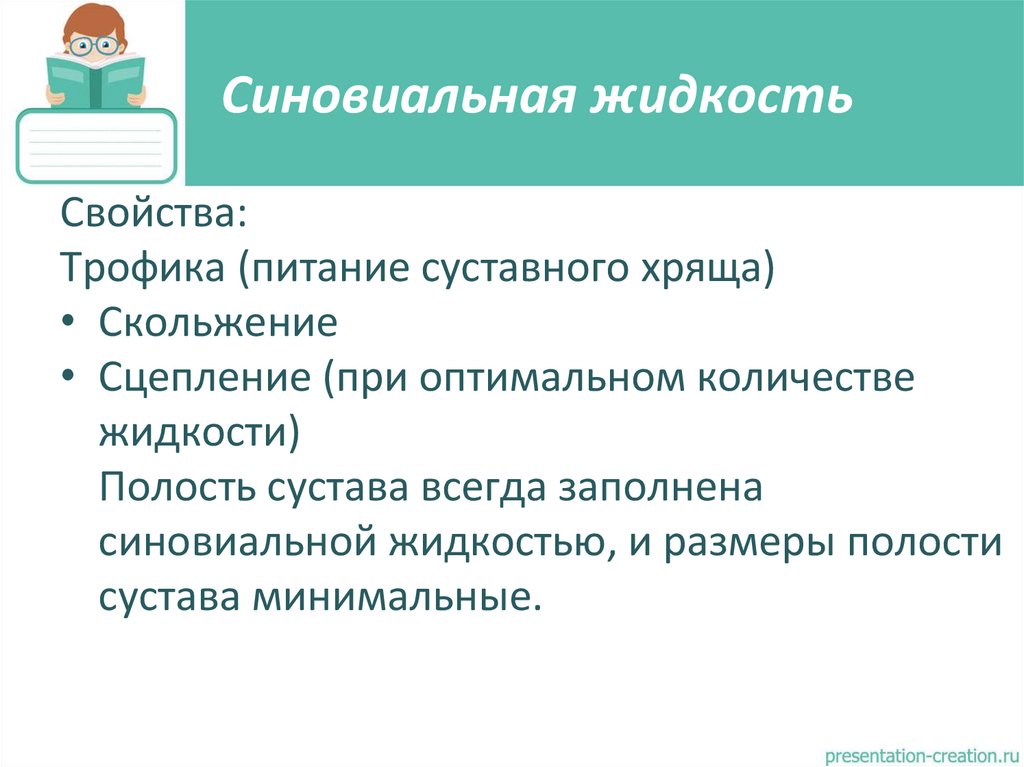 Синовиальная жидкость

Свойства:
Трофика (питание суставного хряща)
• Скольжение
• Сцепление (при оптимальном количестве жидкости)
Полость сустава всегда заполнена синовиальной жидкостью, и размеры полости сустава минимальные.

presentation-creation.ru